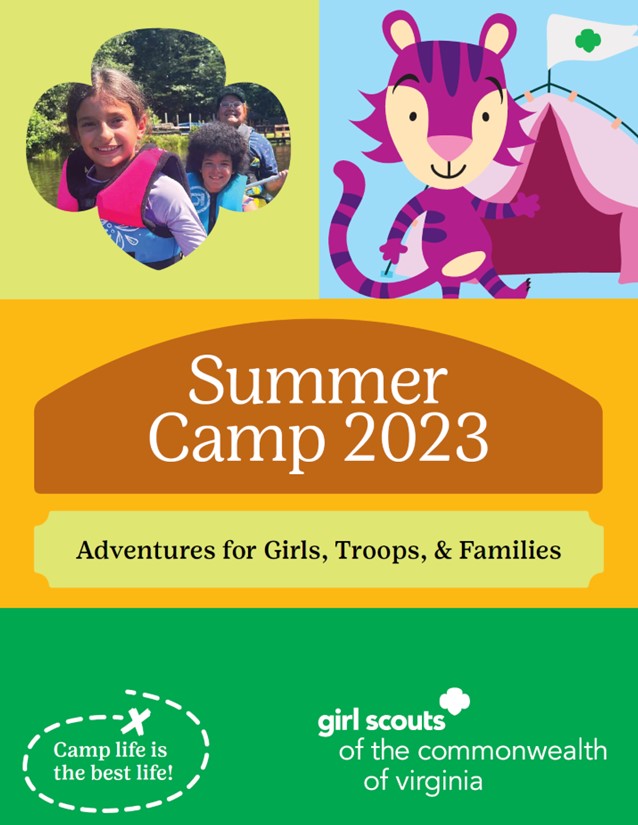 Summer Camp 2023

Adventures for Girls, Troops, & Families

Camp life is the best life!

girl scouts
of the commonwealth
of virginia